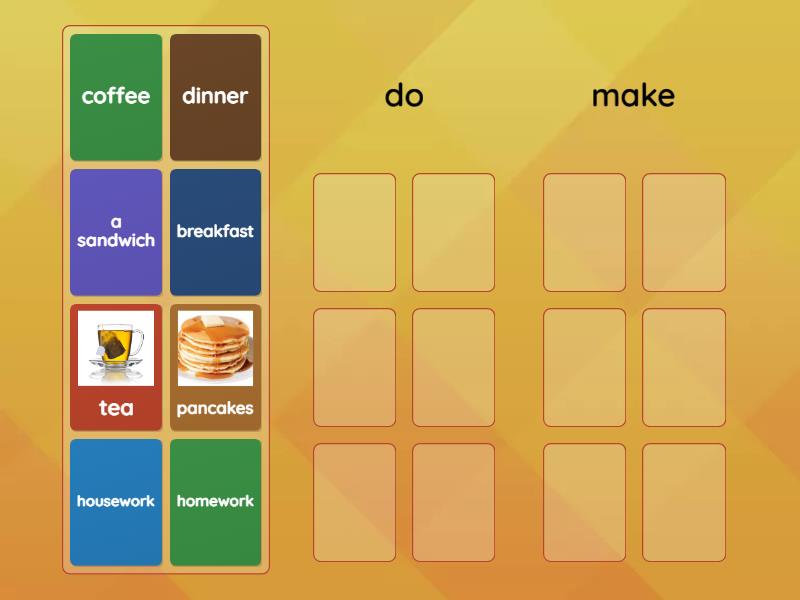 coffee
dinner
a sandwich
breakfast
tea
pancakes
housework
homework

do

make